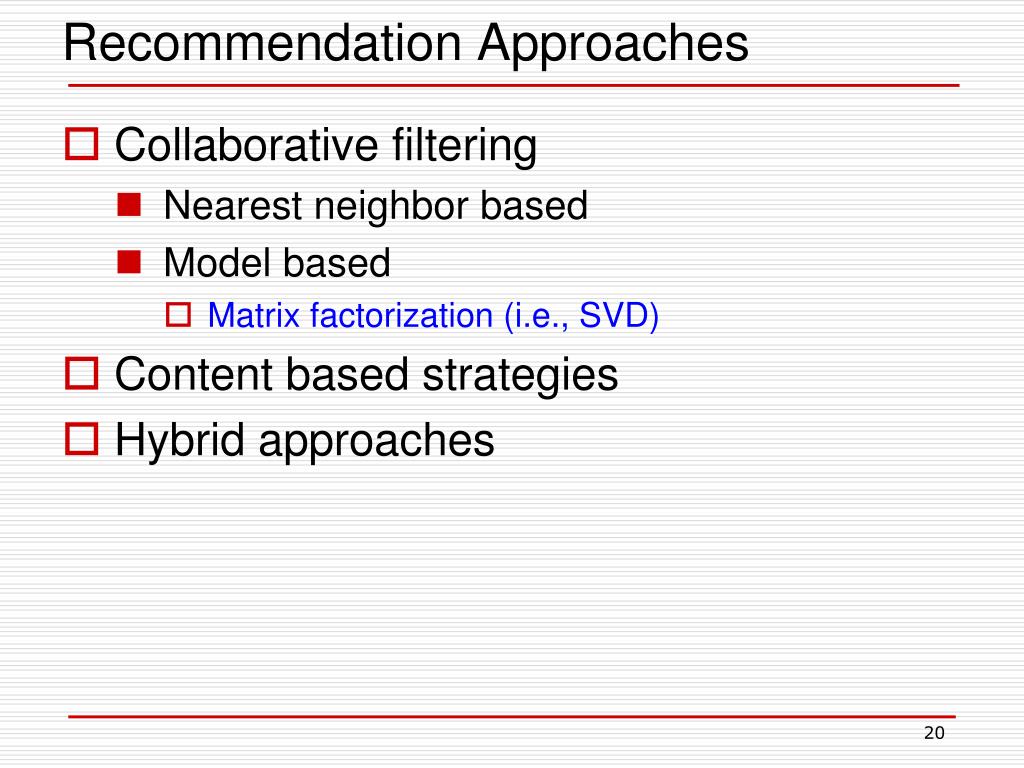 Recommendation Approaches

Collaborative filtering

Nearest neighbor based

Model based

Matrix factorization (i.e., SVD)

Content based strategies

Hybrid approaches

20